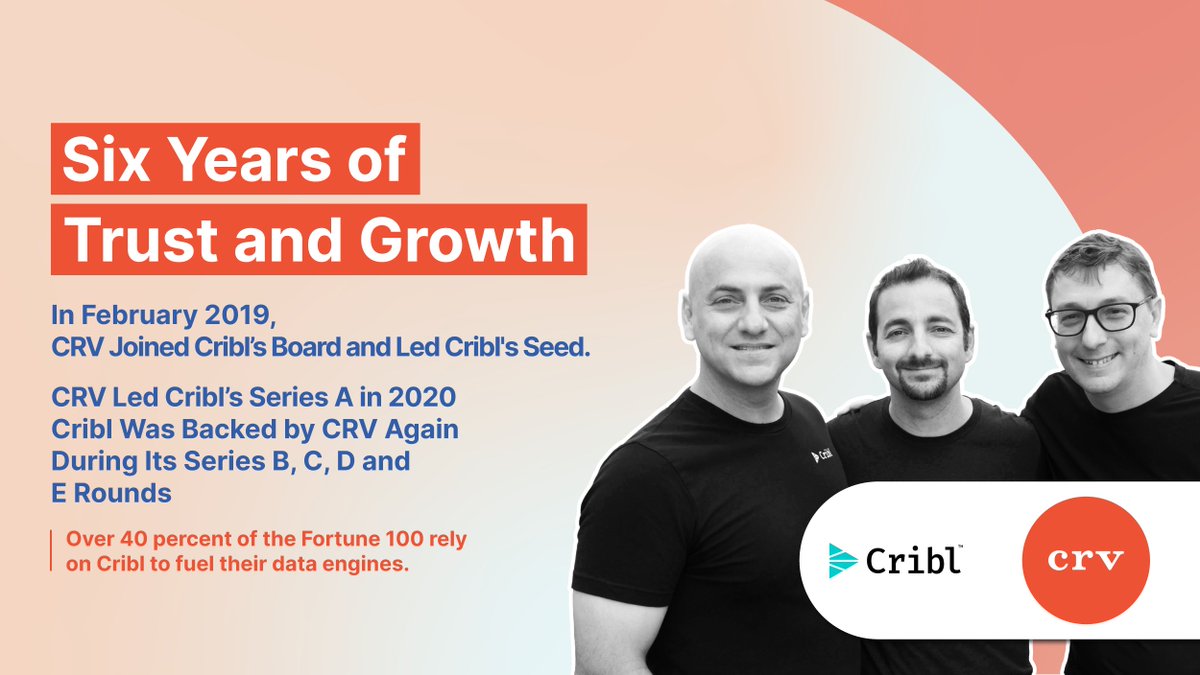 Six Years of Trust and Growth

In February 2019, CRV Joined Cribl's Board and Led Cribl's Seed.

CRV Led Cribl's Series A in 2020 Cribl Was Backed by CRV Again During Its Series B, C, D and E Rounds

Over 40 percent of the Fortune 100 rely on Cribl to fuel their data engines.

Cribl

Cribl™

crv